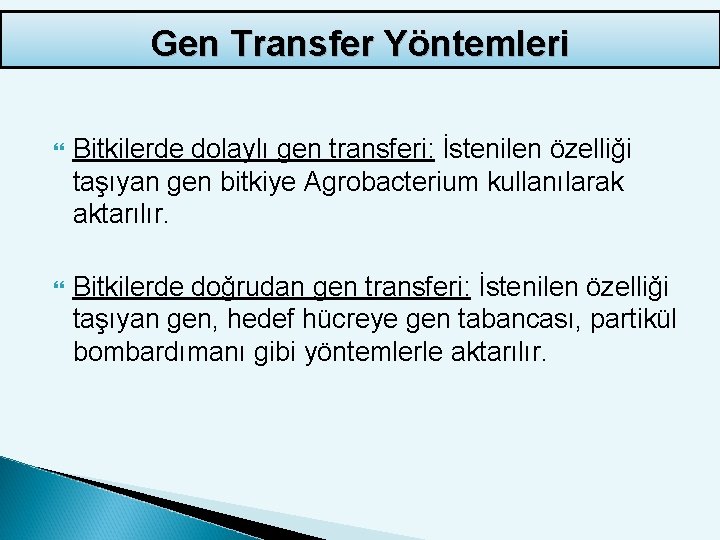 Gen Transfer Yöntemleri

Bitkilerde dolaylı gen transferi: İstenilen özelliği taşıyan gen bitkiye Agrobacterium kullanılarak aktarılır.

Bitkilerde doğrudan gen transferi: İstenilen özelliği taşıyan gen, hedef hücreye gen tabancası, partikül bombardımanı gibi yöntemlerle aktarılır.